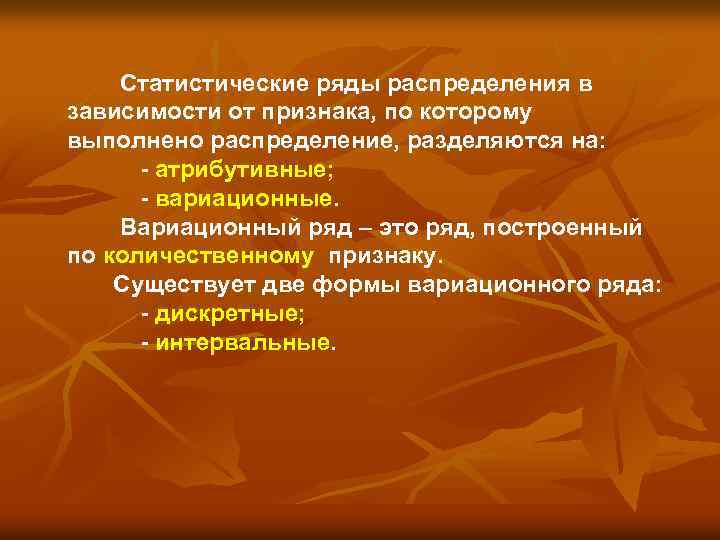 Статистические ряды распределения в зависимости от признака, по которому выполнено распределение, разделяются на:
- атрибутивные;
- вариационные.

Вариационный ряд – это ряд, построенный по количественному признаку.

Существует две формы вариационного ряда:
- дискретные;
- интервальные.